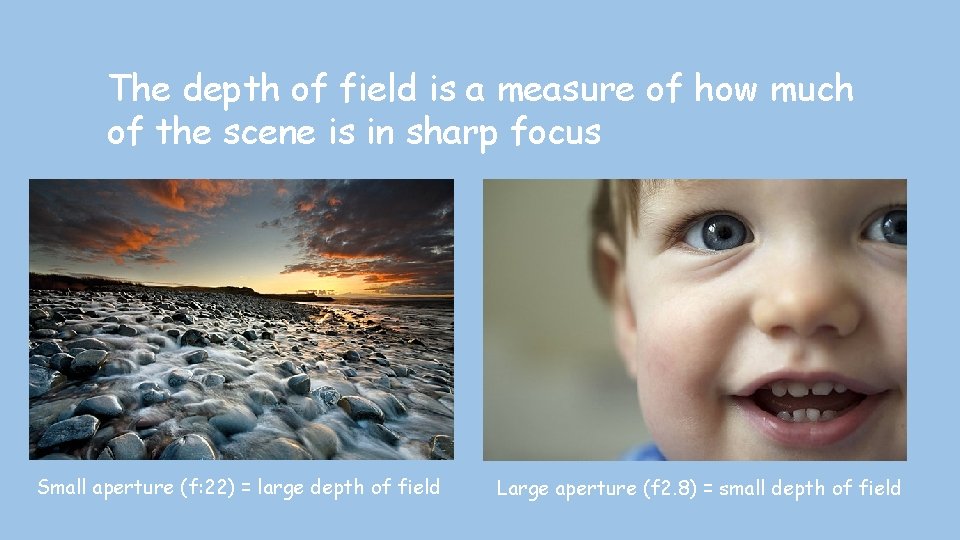 The depth of field is a measure of how much of the scene is in sharp focus

Small aperture (f:22) = large depth of field

Large aperture (f2.8) = small depth of field